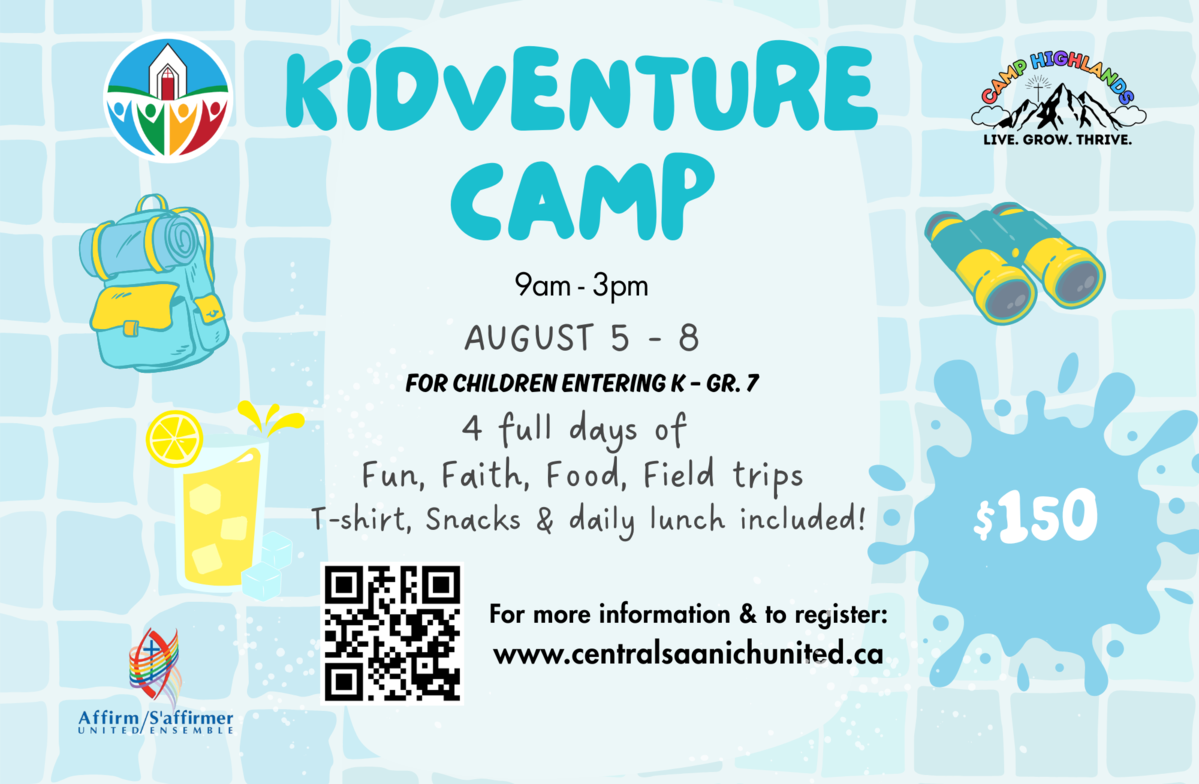 KiDVENTURE CAMP

CAMP HIGHLANDS
LIVE. GROW. THRIVE.

9am - 3pm

AUGUST 5 - 8

FOR CHILDREN ENTERING K - GR. 7

4 full days of
Fun, Faith, Food, Field trips
T-shirt, Snacks & daily lunch included!

$150

For more information & to register:
www.centralsaanichunited.ca

Affirm/S'affirmer
UNITED/ENSEMBLE